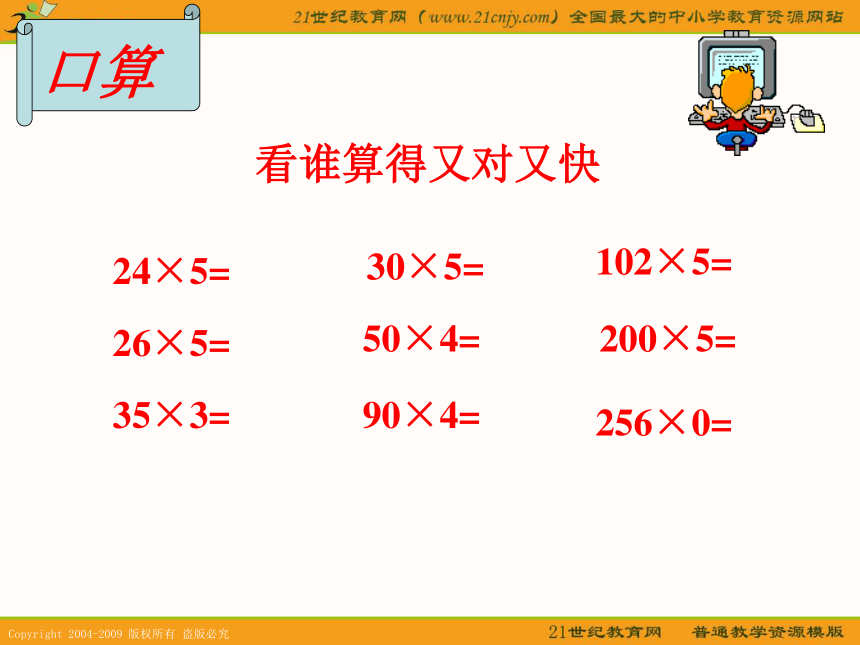 21世纪教育网（www.21cnjy.com）全国最大的中小学教育资源网站

口算

看谁算得又对又快

$24\times5=$

$26\times5=$

$35\times3=$

$30\times5=$

$50\times4=$

$90\times4=$

$102\times5=$

$200\times5=$

$256\times0=$

Copyright 2004-2009 版权所有 盗版必究

21世纪教育网 普通教学资源模版